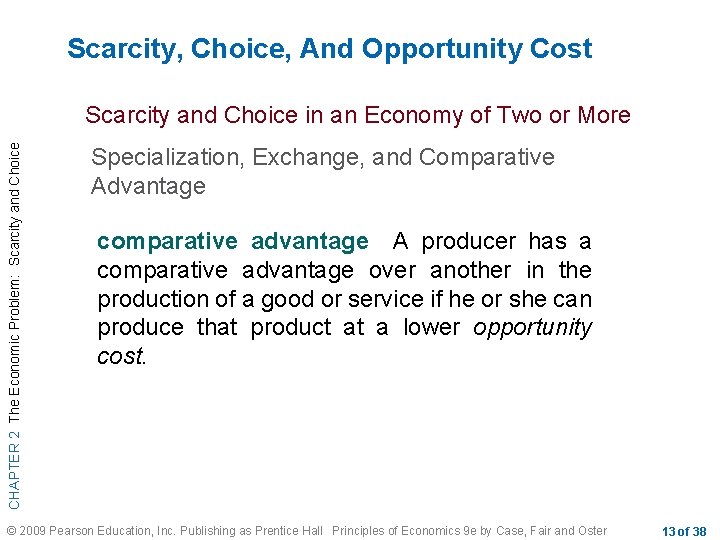 Scarcity, Choice, And Opportunity Cost

Scarcity and Choice in an Economy of Two or More

Specialization, Exchange, and Comparative Advantage

comparative advantage A producer has a comparative advantage over another in the production of a good or service if he or she can produce that product at a lower opportunity cost.

CHAPTER 2 The Economic Problem: Scarcity and Choice

© 2009 Pearson Education, Inc. Publishing as Prentice Hall Principles of Economics 9e by Case, Fair and Oster

13 of 38